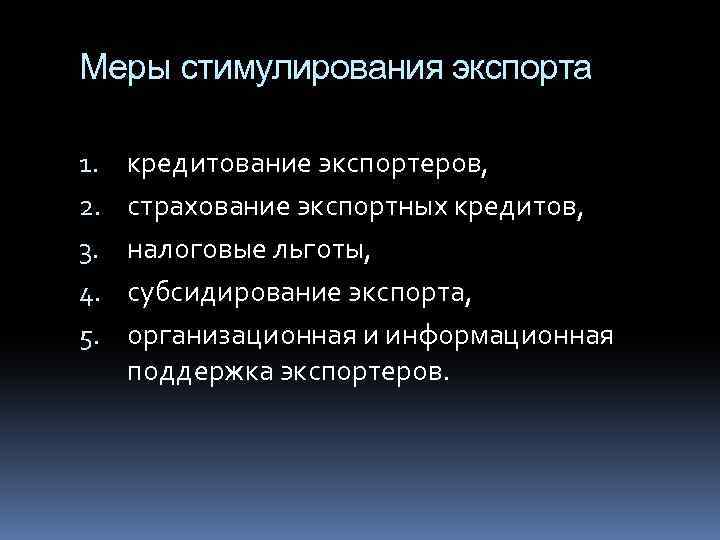 Меры стимулирования экспорта

1. кредитование экспортеров,
2. страхование экспортных кредитов,
3. налоговые льготы,
4. субсидирование экспорта,
5. организационная и информационная поддержка экспортеров.